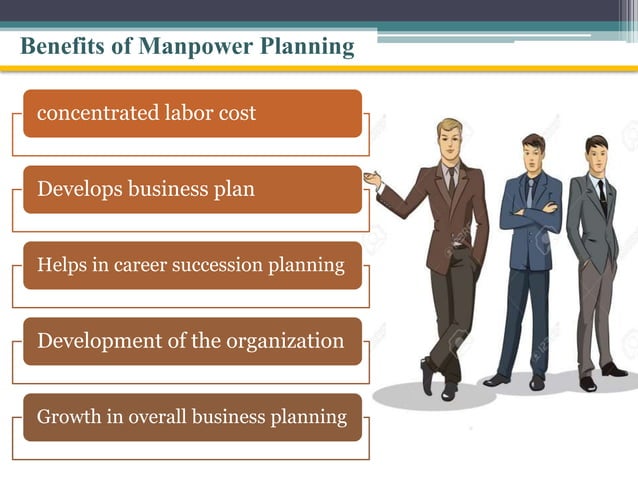 Benefits of Manpower Planning

concentrated labor cost

Develops business plan

Helps in career succession planning

Development of the organization

Growth in overall business planning